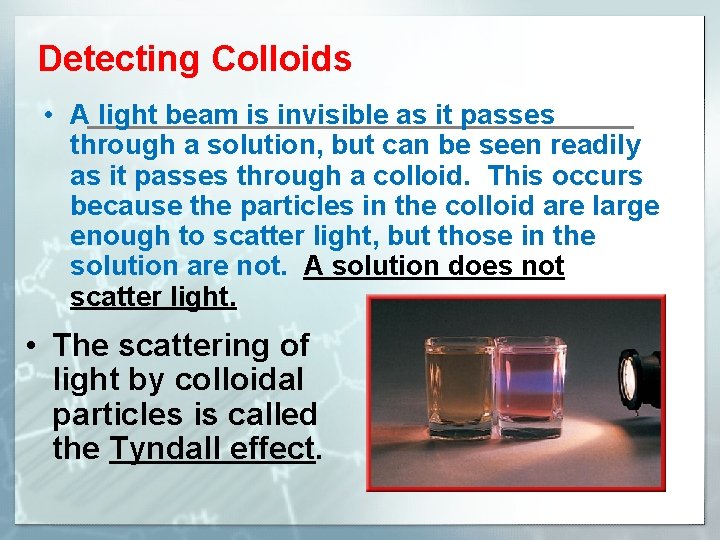 Detecting Colloids

• A light beam is invisible as it passes through a solution, but can be seen readily as it passes through a colloid. This occurs because the particles in the colloid are large enough to scatter light, but those in the solution are not. A solution does not scatter light.

• The scattering of light by colloidal particles is called the Tyndall effect.